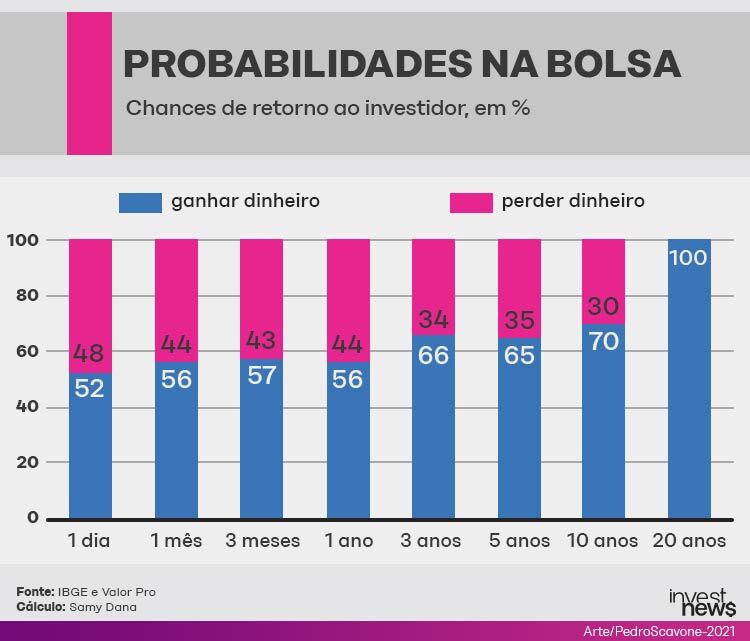 PROBABILIDADES NA BOLSA

Chances de retorno ao investidor, em %

ganhar dinheiro

perder dinheiro

100
80
60
40
20
0

48
52
44
56
43
57
44
56
34
66
35
65
30
70
100

1 dia
1 mês
3 meses
1 ano
3 anos
5 anos
10 anos
20 anos

Fonte: IBGE e Valor Pro
Cálculo: Samy Dana

invest news

Arte/PedroScavone-2021